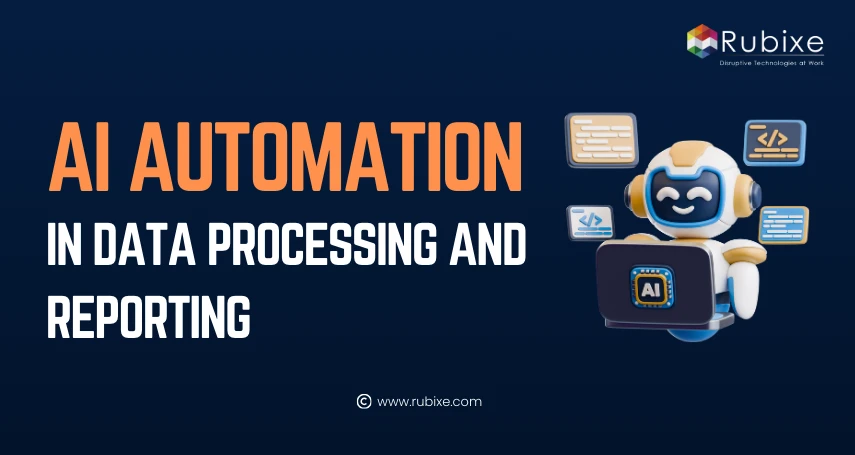 Rubixe
Disruptive Technologies at Work

AI AUTOMATION
IN DATA PROCESSING AND REPORTING

</>

</>

AI

© www.rubixe.com